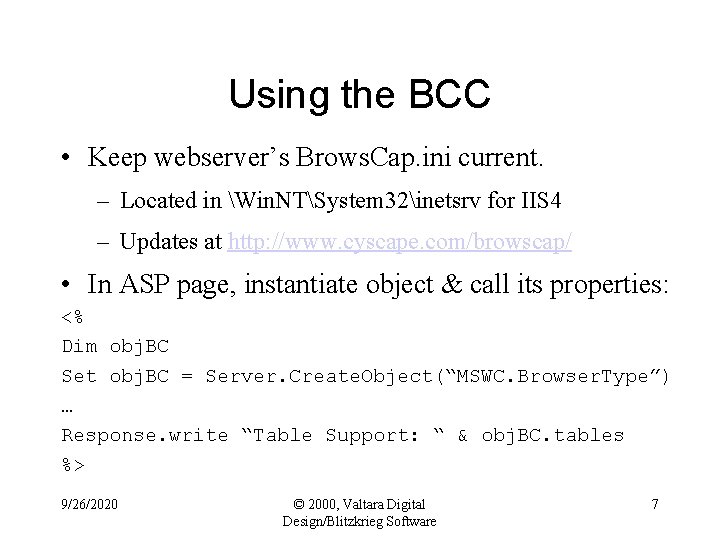 Using the BCC

• Keep webserver’s BrowsCap.ini current.

– Located in \WinNT\System32\inetsrv for IIS4

– Updates at http://www.cyscape.com/browscap/

• In ASP page, instantiate object & call its properties:

<%
Dim objBC
Set objBC = Server.CreateObject(“MSWC.BrowserType”)
…
Response.write “Table Support: “ & objBC.tables
%>

9/26/2020

© 2000, Valtara Digital Design/Blitzkrieg Software

7